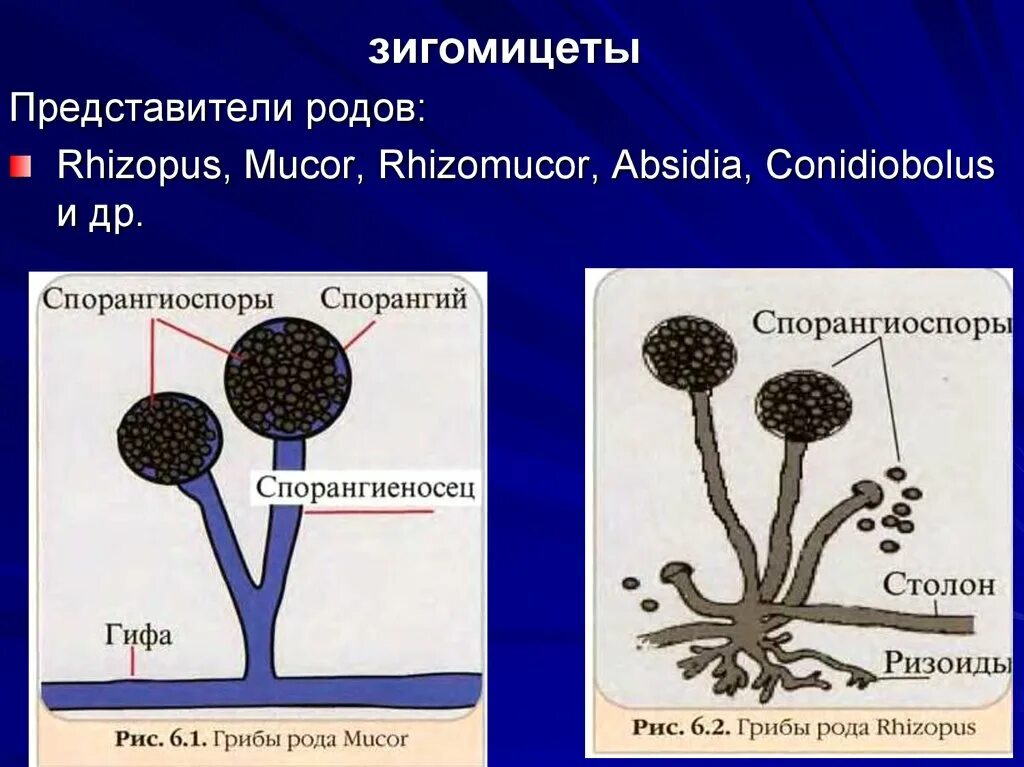 зигомицеты

Представители родов:

Rhizopus, Mucor, Rhizomucor, Absidia, Conidiobolus и др.

Спорангиоспоры

Спорангий

Спорангиеносец

Гифа

Рис. 6.1. Грибы рода Mucor

Спорангиоспоры

Столон

Ризоиды

Рис. 6.2. Грибы рода Rhizopus